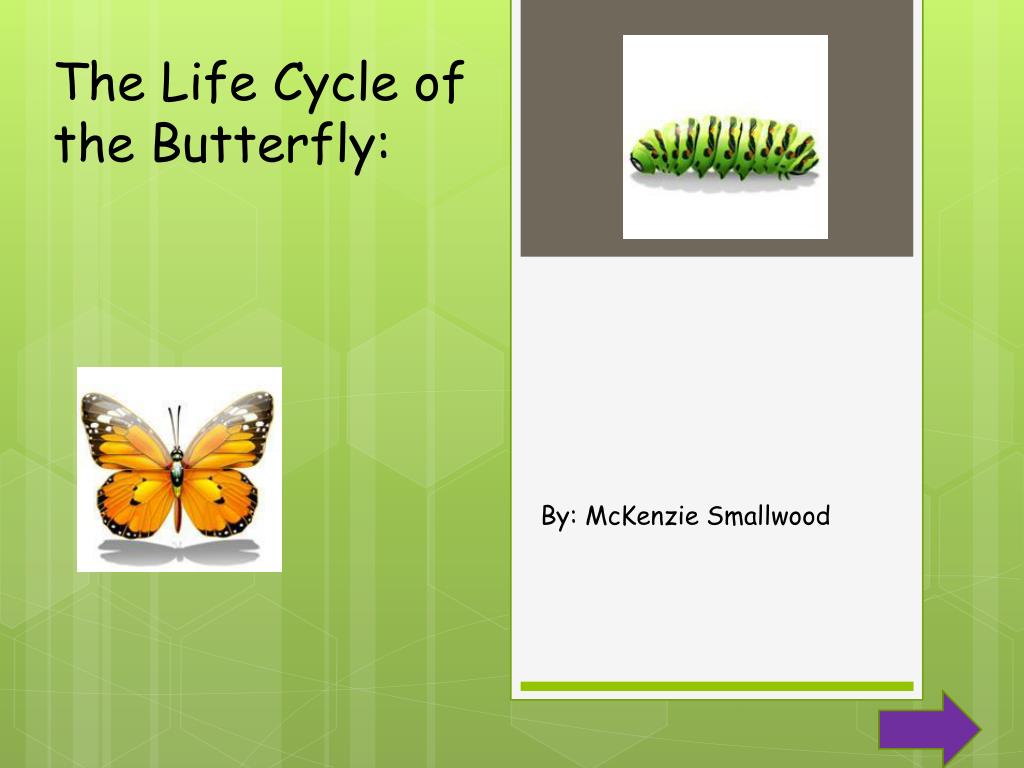 The Life Cycle of the Butterfly:

By: McKenzie Smallwood